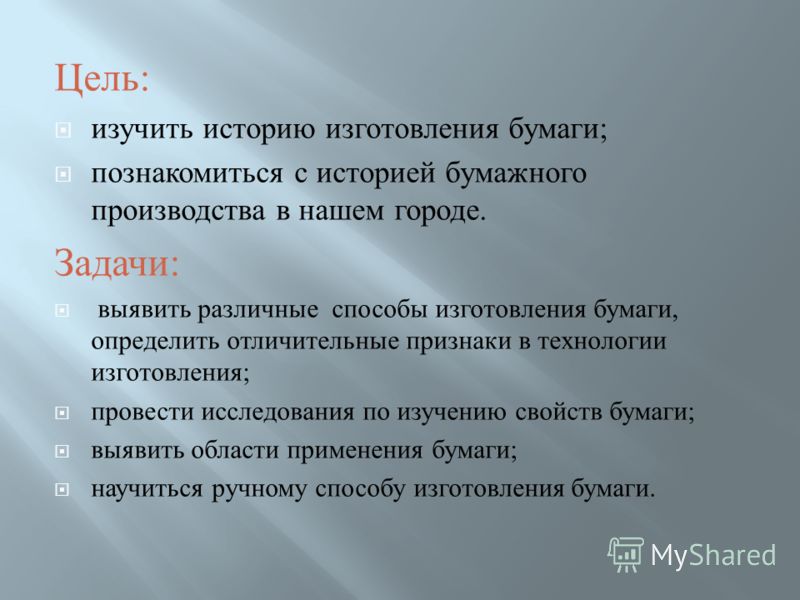 Цель:

изучить историю изготовления бумаги;

познакомиться с историей бумажного производства в нашем городе.

Задачи:

выявить различные способы изготовления бумаги, определить отличительные признаки в технологии изготовления;

провести исследования по изучению свойств бумаги;

выявить области применения бумаги;

научиться ручному способу изготовления бумаги.

MyShared